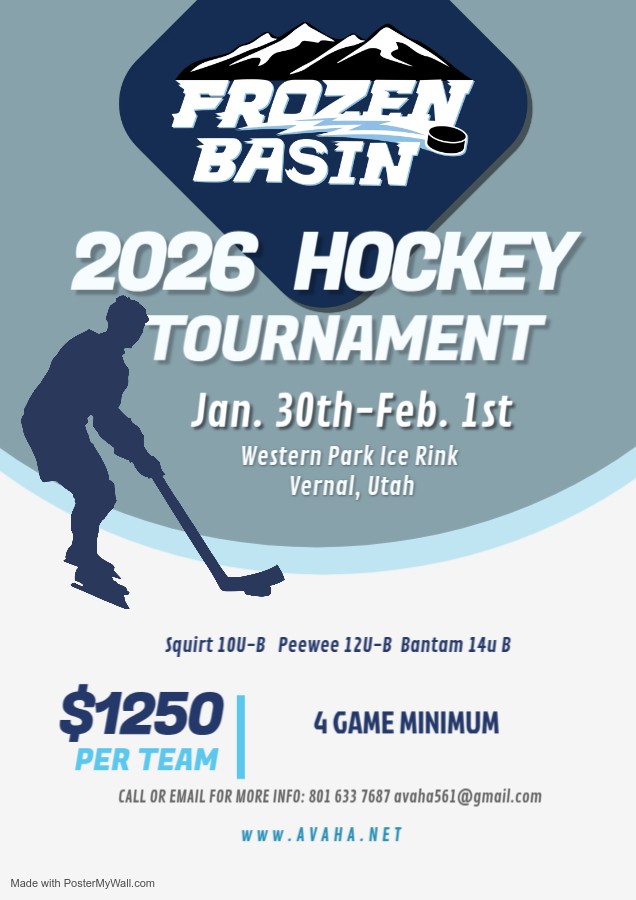 FROZEN BASIN

2026 HOCKEY TOURNAMENT

Jan. 30th-Feb. 1st

Western Park Ice Rink
Vernal, Utah

Squirt 10U-B Peewee 12U-B Bantam 14u B

$1250
PER TEAM

4 GAME MINIMUM

CALL OR EMAIL FOR MORE INFO: 801 633 7687 avaha561@gmail.com

www.AVAHA.NET

Made with PosterMyWall.com